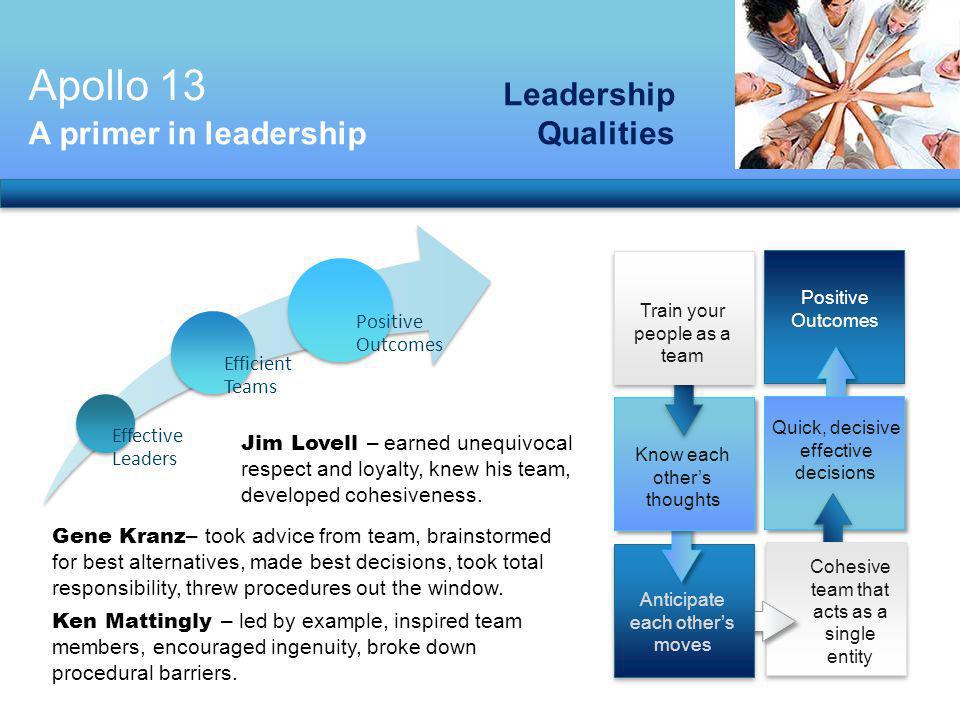 Apollo 13
A primer in leadership

Leadership Qualities

Effective Leaders

Efficient Teams

Positive Outcomes

Jim Lovell – earned unequivocal respect and loyalty, knew his team, developed cohesiveness.

Gene Kranz– took advice from team, brainstormed for best alternatives, made best decisions, took total responsibility, threw procedures out the window.

Ken Mattingly – led by example, inspired team members, encouraged ingenuity, broke down procedural barriers.

Train your people as a team

Know each other's thoughts

Anticipate each other's moves

Cohesive team that acts as a single entity

Quick, decisive effective decisions

Positive Outcomes